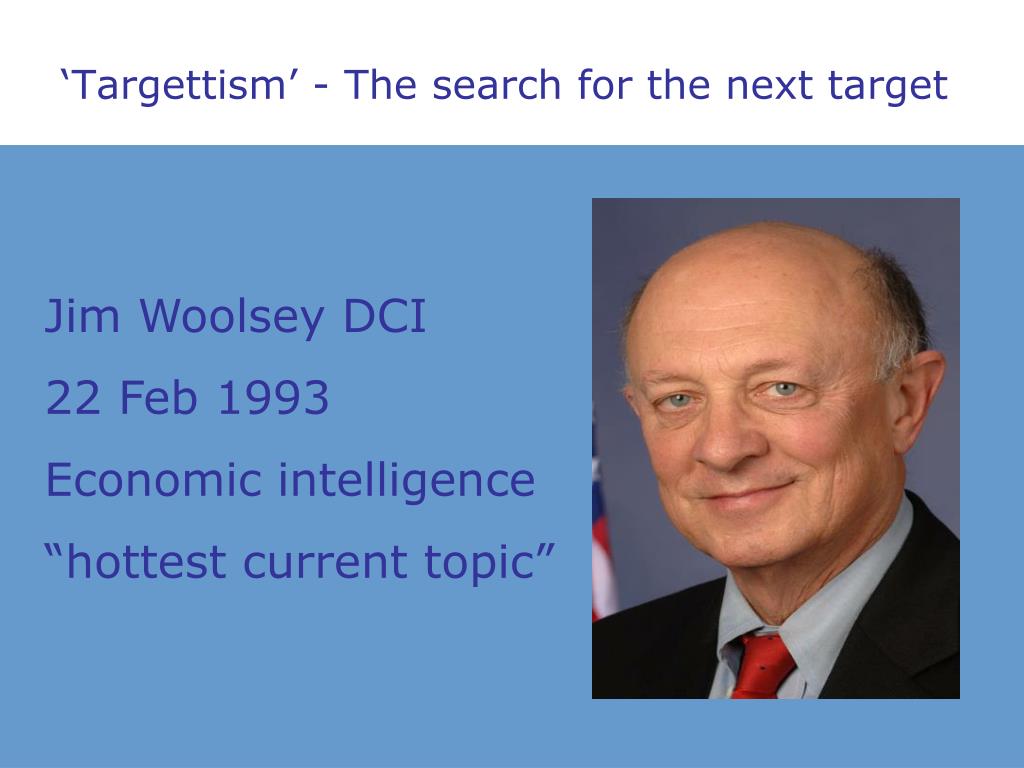 ‘Targettism’ - The search for the next target

Jim Woolsey DCI

22 Feb 1993

Economic intelligence

“hottest current topic”